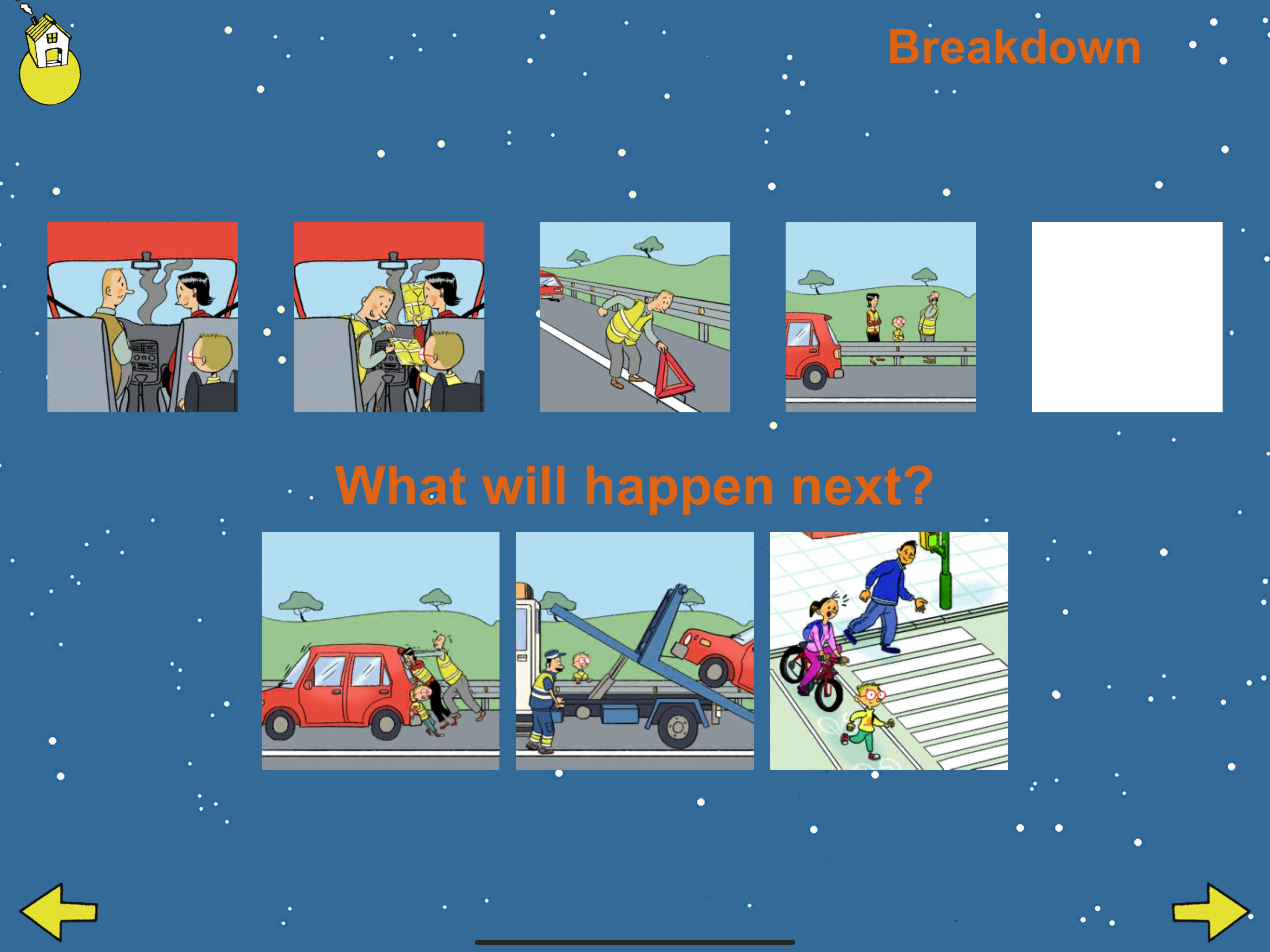 Breakdown

What will happen next?